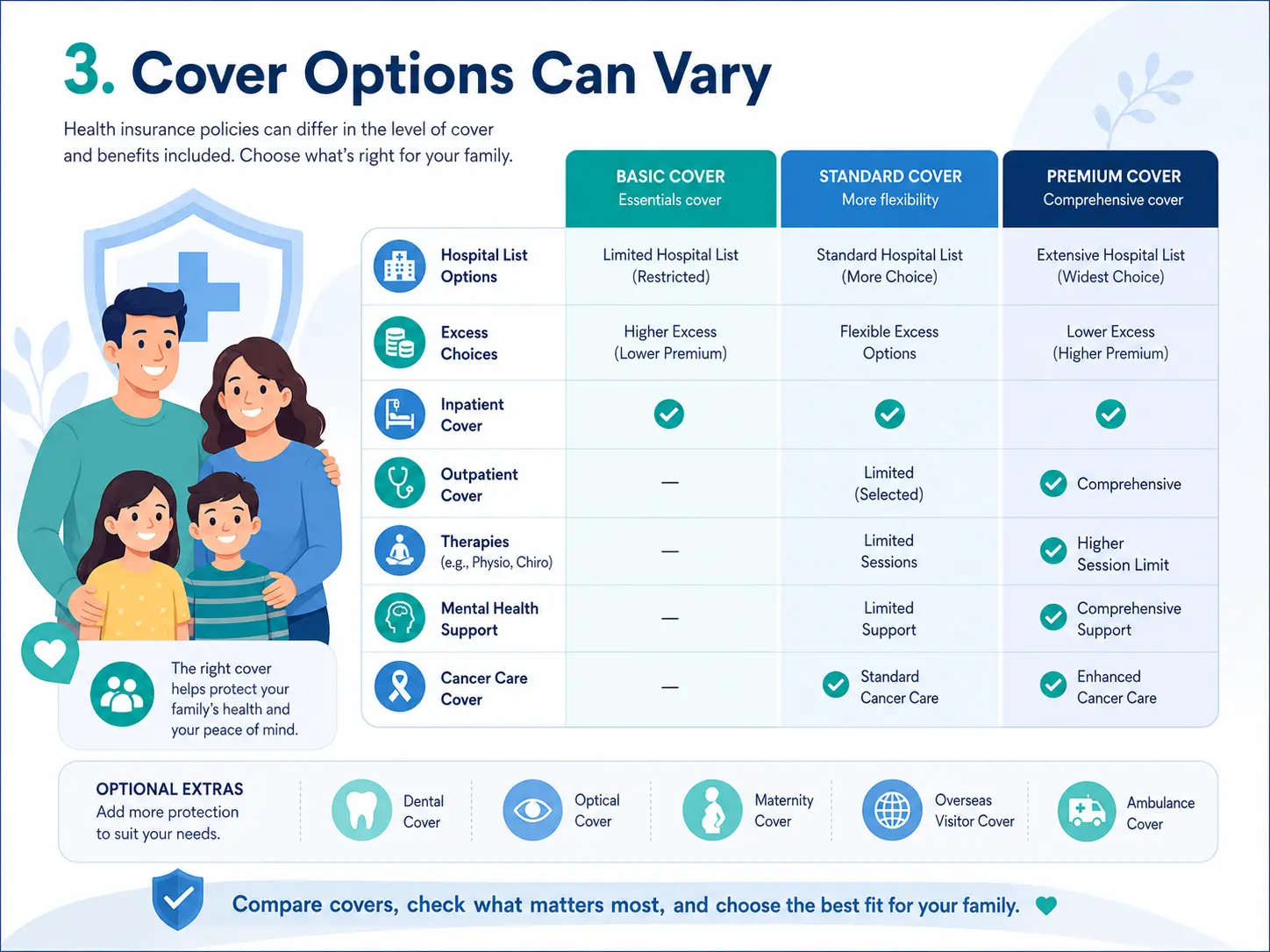 3. Cover Options Can Vary

Health insurance policies can differ in the level of cover and benefits included. Choose what's right for your family.

| | BASIC COVER Essentials cover | STANDARD COVER More flexibility | PREMIUM COVER Comprehensive cover |
|---|---|---|---|
| Hospital List Options | Limited Hospital List (Restricted) | Standard Hospital List (More Choice) | Extensive Hospital List (Widest Choice) |
| Excess Choices | Higher Excess (Lower Premium) | Flexible Excess Options | Lower Excess (Higher Premium) |
| Inpatient Cover | ✓ | ✓ | ✓ |
| Outpatient Cover | — | Limited (Selected) | ✓ Comprehensive |
| Therapies (e.g., Physio, Chiro) | — | Limited Sessions | ✓ Higher Session Limit |
| Mental Health Support | — | Limited Support | ✓ Comprehensive Support |
| Cancer Care Cover | — | ✓ Standard Cancer Care | ✓ Enhanced Cancer Care |

The right cover helps protect your family's health and your peace of mind.

OPTIONAL EXTRAS
Add more protection to suit your needs.

Dental Cover
Optical Cover
Maternity Cover
Overseas Visitor Cover
Ambulance Cover

Compare covers, check what matters most, and choose the best fit for your family.